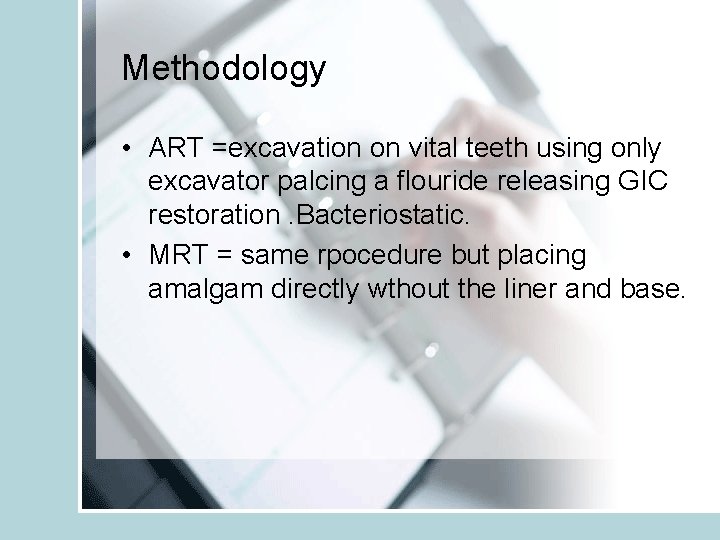 Methodology

• ART =excavation on vital teeth using only excavator palcing a flouride releasing GIC restoration .Bacteriostatic.

• MRT = same rpocedure but placing amalgam directly wthout the liner and base.